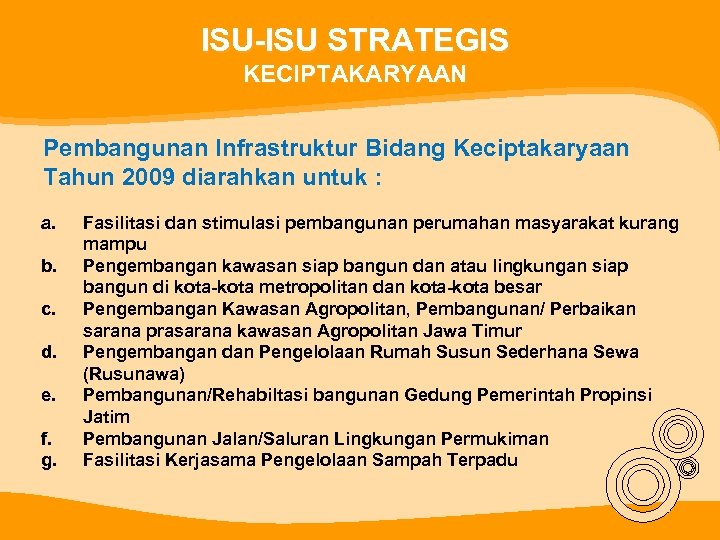 ISU-ISU STRATEGIS
KECIPTAKARYAAN

Pembangunan Infrastruktur Bidang Keciptakaryaan Tahun 2009 diarahkan untuk :

a. Fasilitasi dan stimulasi pembangunan perumahan masyarakat kurang mampu
b. Pengembangan kawasan siap bangun dan atau lingkungan siap bangun di kota-kota metropolitan dan kota-kota besar
c. Pengembangan Kawasan Agropolitan, Pembangunan/ Perbaikan sarana prasarana kawasan Agropolitan Jawa Timur
d. Pengembangan dan Pengelolaan Rumah Susun Sederhana Sewa (Rusunawa)
e. Pembangunan/Rehabiltasi bangunan Gedung Pemerintah Propinsi Jatim
f. Pembangunan Jalan/Saluran Lingkungan Permukiman
g. Fasilitasi Kerjasama Pengelolaan Sampah Terpadu